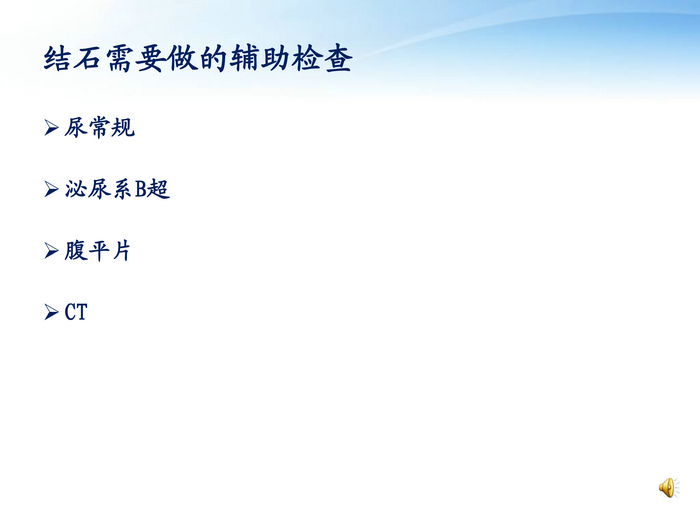 结石需要做的辅助检查

➢ 尿常规

➢ 泌尿系B超

➢ 腹平片

➢ CT